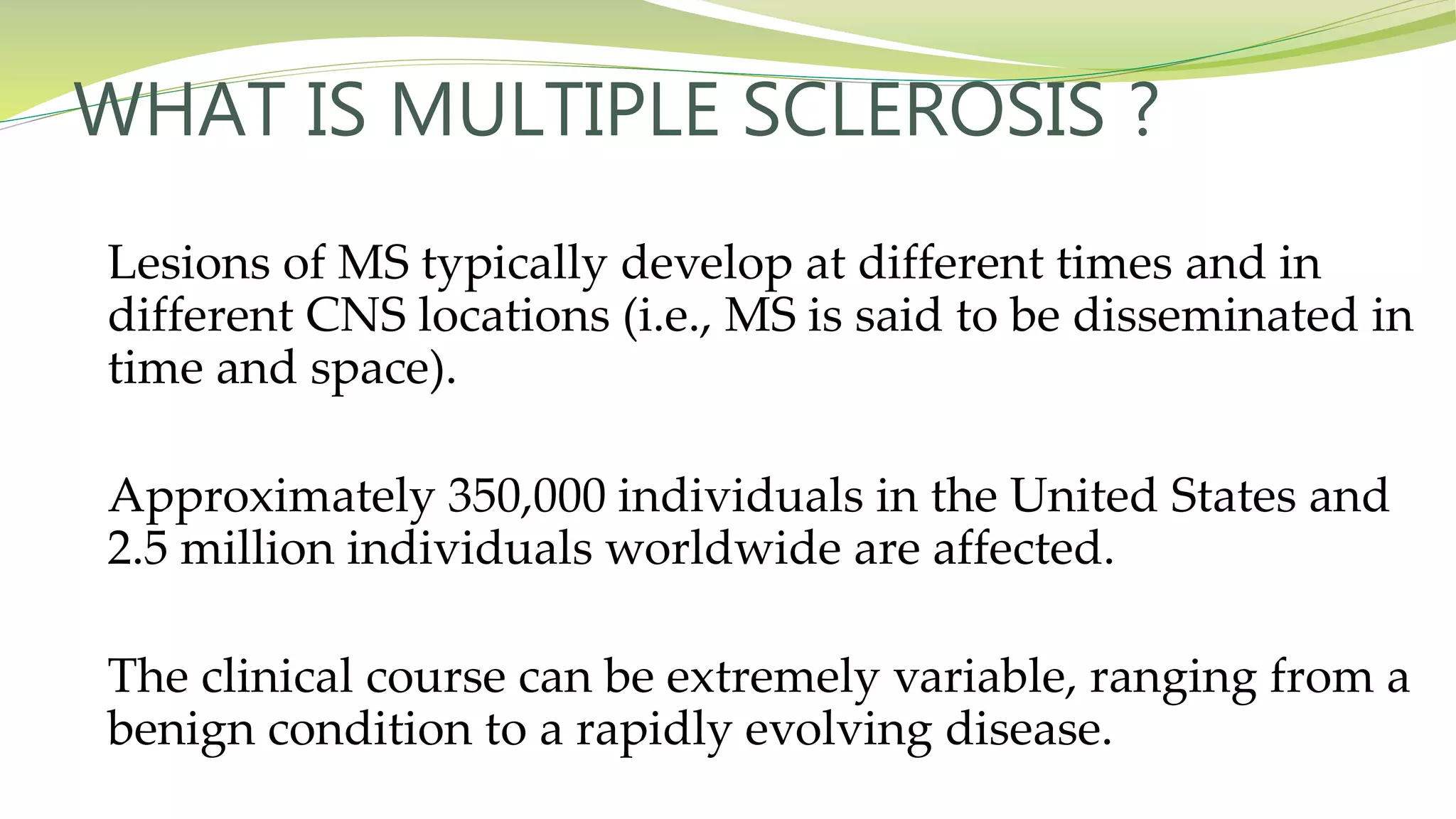 WHAT IS MULTIPLE SCLEROSIS ?

Lesions of MS typically develop at different times and in different CNS locations (i.e., MS is said to be disseminated in time and space).

Approximately 350,000 individuals in the United States and 2.5 million individuals worldwide are affected.

The clinical course can be extremely variable, ranging from a benign condition to a rapidly evolving disease.